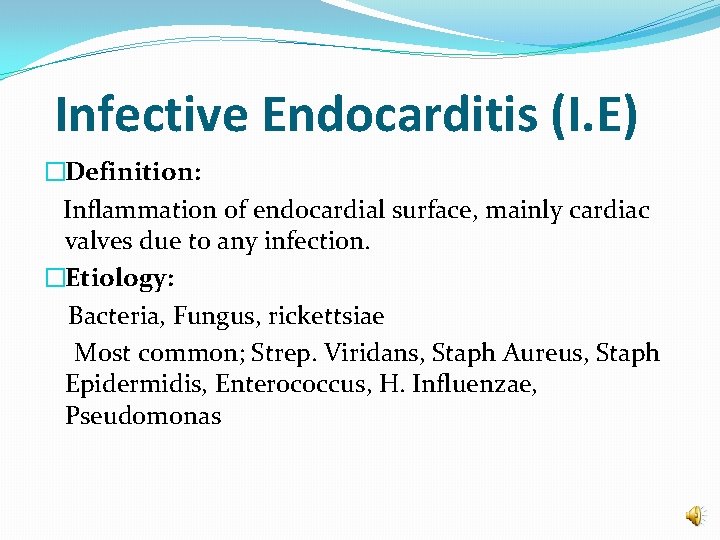 Infective Endocarditis (I.E)

□Definition:

Inflammation of endocardial surface, mainly cardiac valves due to any infection.

□Etiology:

Bacteria, Fungus, rickettsiae

Most common; Strep. Viridans, Staph Aureus, Staph Epidermidis, Enterococcus, H. Influenzae, Pseudomonas